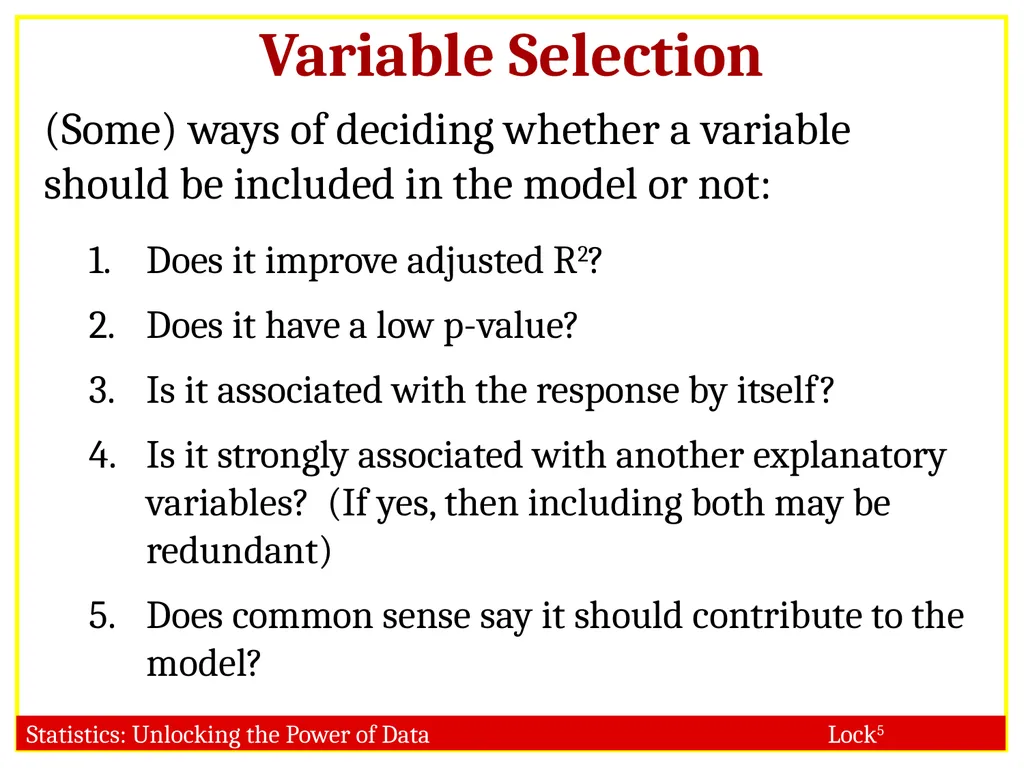 Variable Selection

(Some) ways of deciding whether a variable should be included in the model or not:

1. Does it improve adjusted $R^2$?
2. Does it have a low p-value?
3. Is it associated with the response by itself?
4. Is it strongly associated with another explanatory variables? (If yes, then including both may be redundant)
5. Does common sense say it should contribute to the model?

Statistics: Unlocking the Power of Data

Lock$^5$